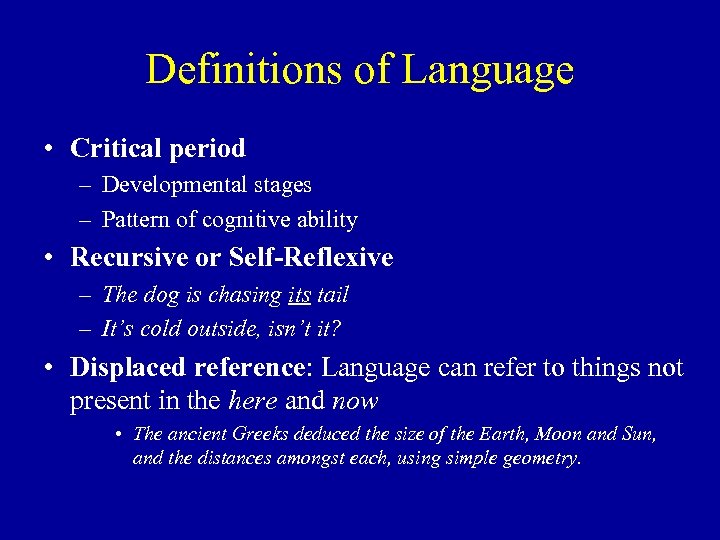 Definitions of Language

• Critical period
– Developmental stages
– Pattern of cognitive ability

• Recursive or Self-Reflexive
– The dog is chasing its tail
– It's cold outside, isn't it?

• Displaced reference: Language can refer to things not present in the here and now
• The ancient Greeks deduced the size of the Earth, Moon and Sun, and the distances amongst each, using simple geometry.